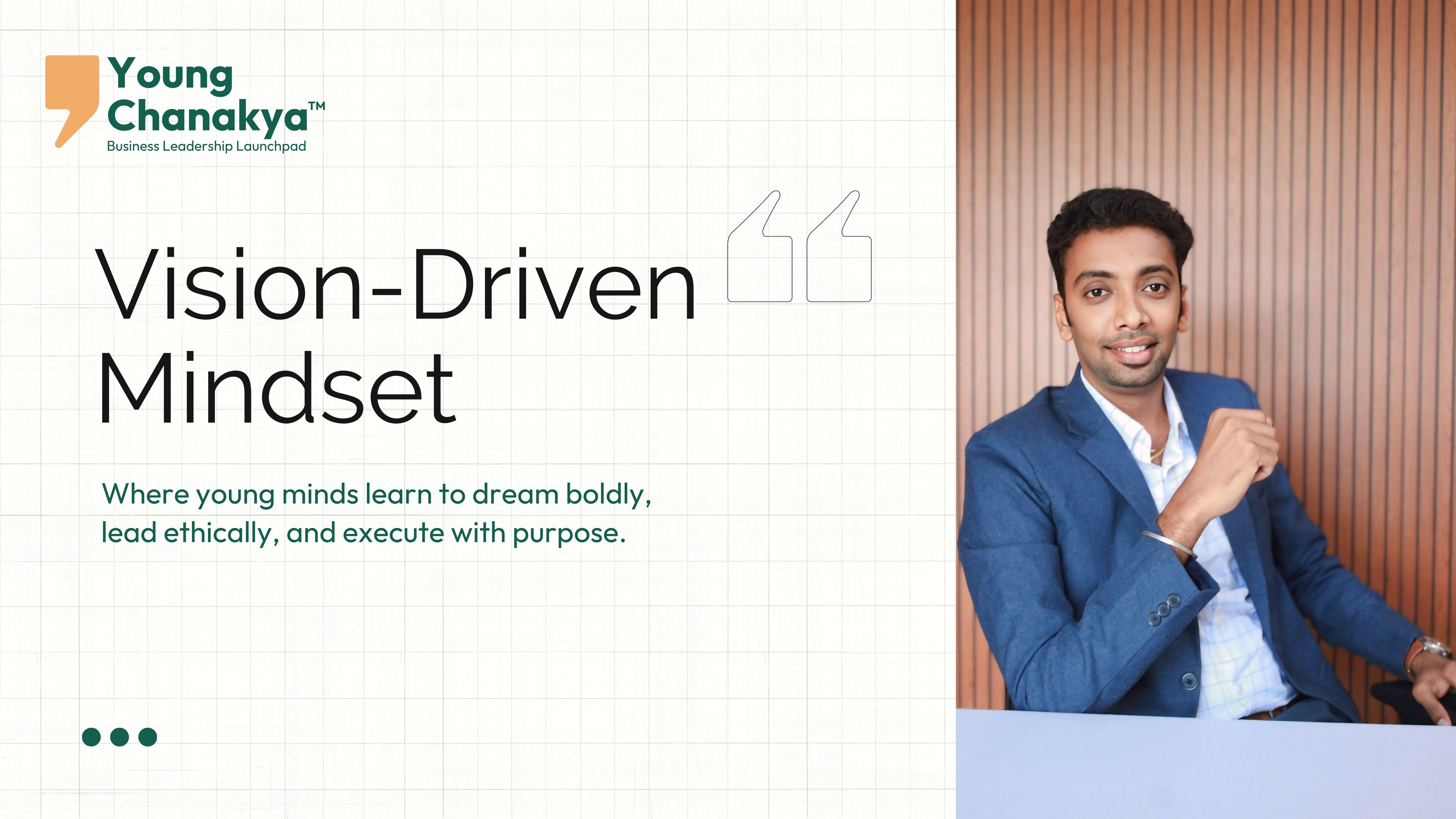 Young Chanakya™
Business Leadership Launchpad

Vision-Driven Mindset

Where young minds learn to dream boldly, lead ethically, and execute with purpose.